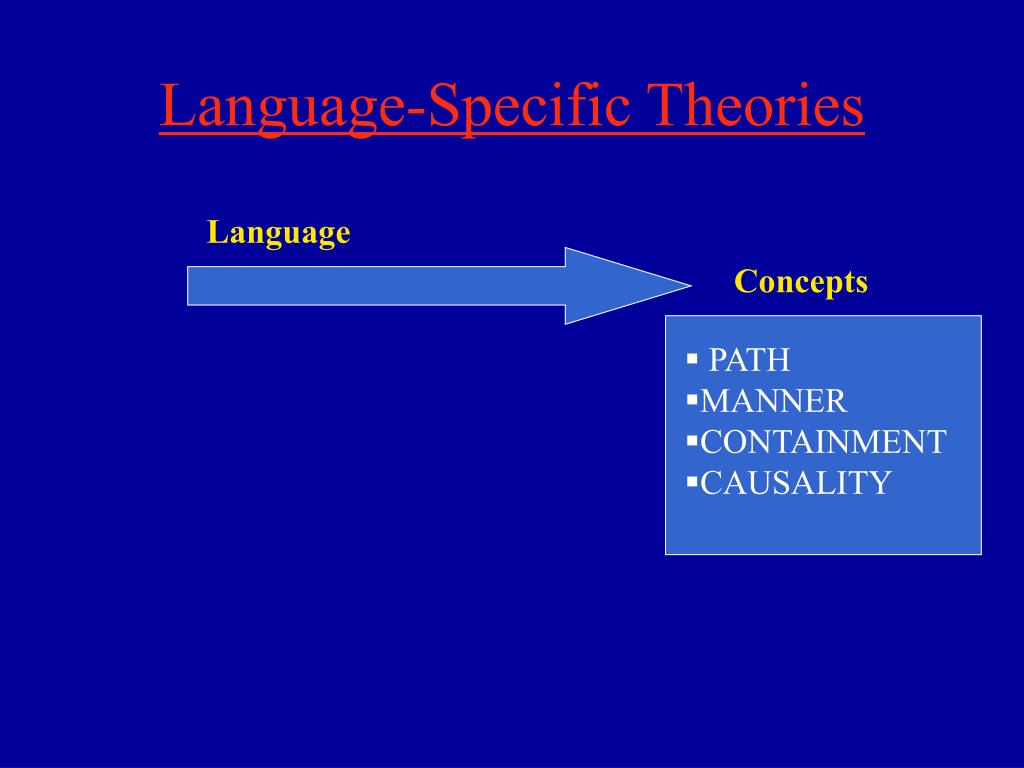 Language-Specific Theories

Language

Concepts

▪ PATH
▪MANNER
▪CONTAINMENT
▪CAUSALITY